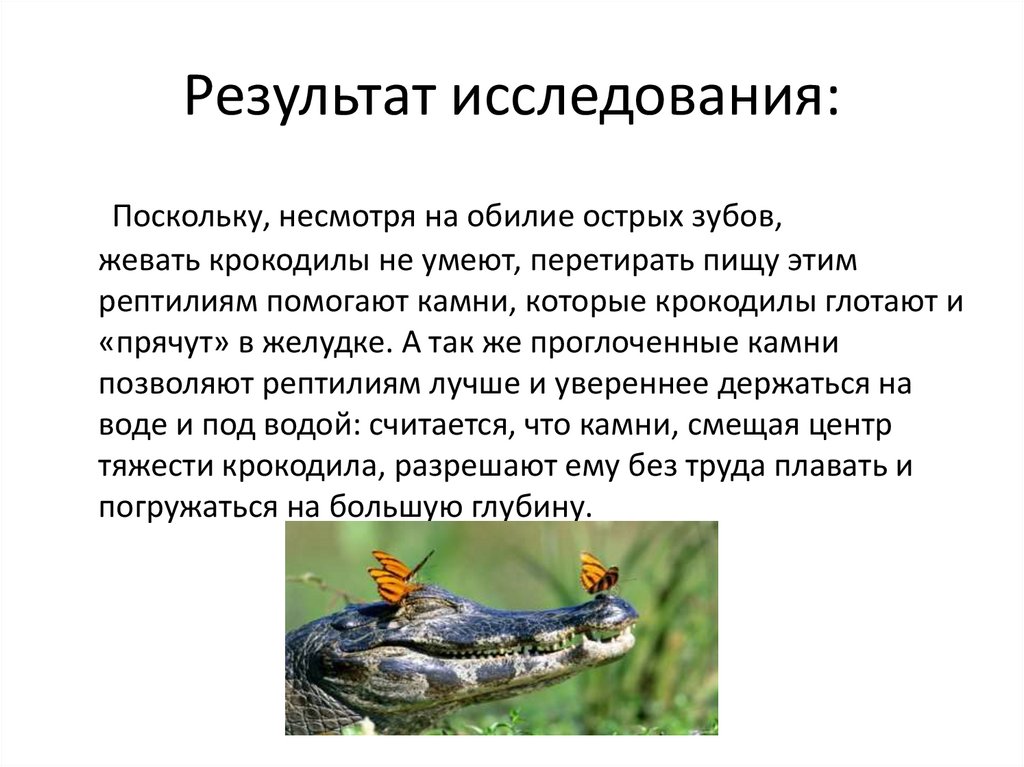 Результат исследования:

Поскольку, несмотря на обилие острых зубов, жевать крокодилы не умеют, перетирать пищу этим рептилиям помогают камни, которые крокодилы глотают и «прячут» в желудке. А так же проглоченные камни позволяют рептилиям лучше и увереннее держаться на воде и под водой: считается, что камни, смещая центр тяжести крокодила, разрешают ему без труда плавать и погружаться на большую глубину.